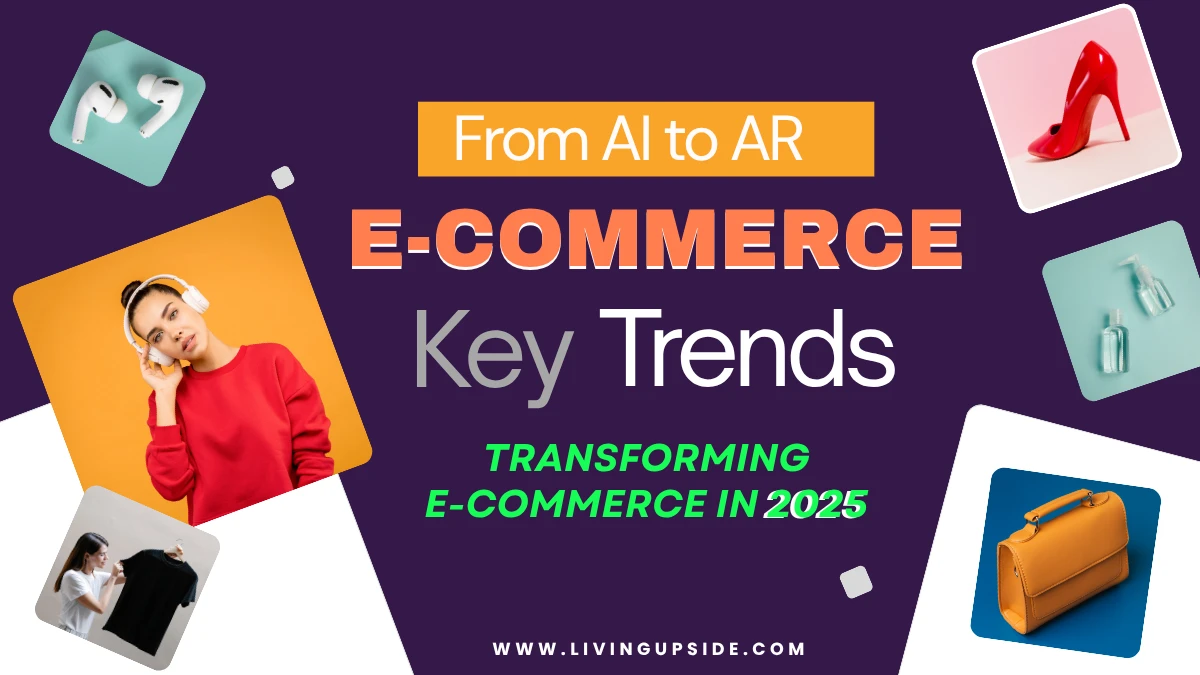 From AI to AR

E-COMMERCE

Key Trends

TRANSFORMING E-COMMERCE IN 2025

WWW.LIVINGUPSIDE.COM